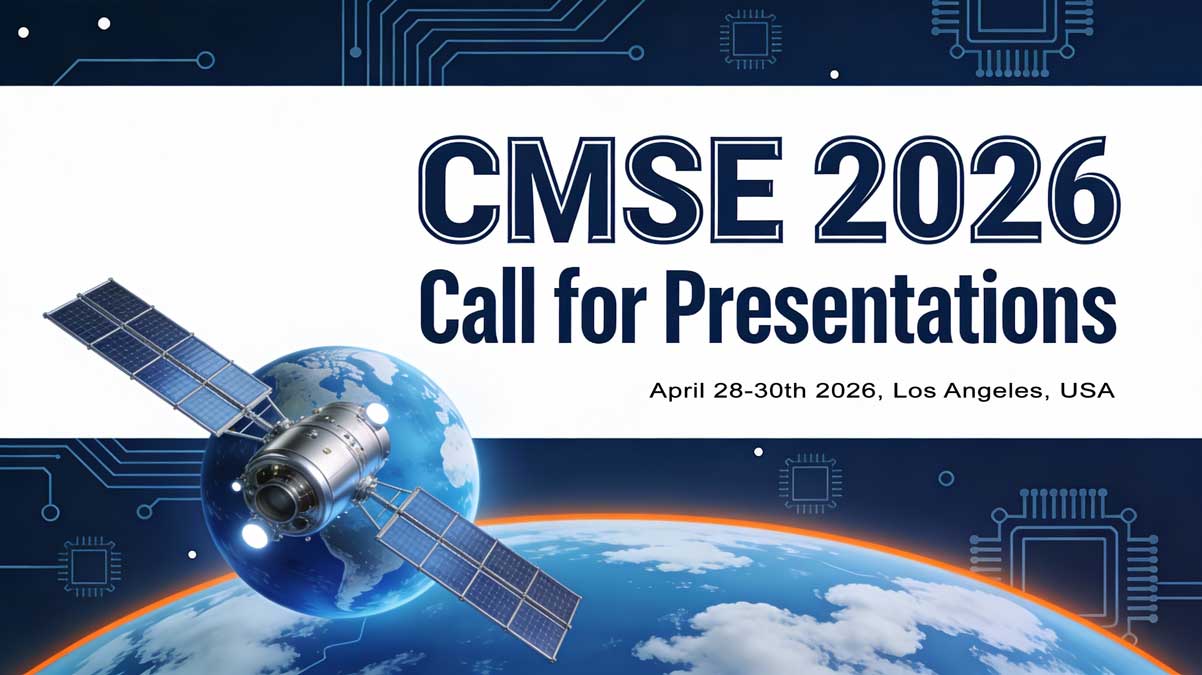 CMSE 2026
Call for Presentations

April 28-30th 2026, Los Angeles, USA